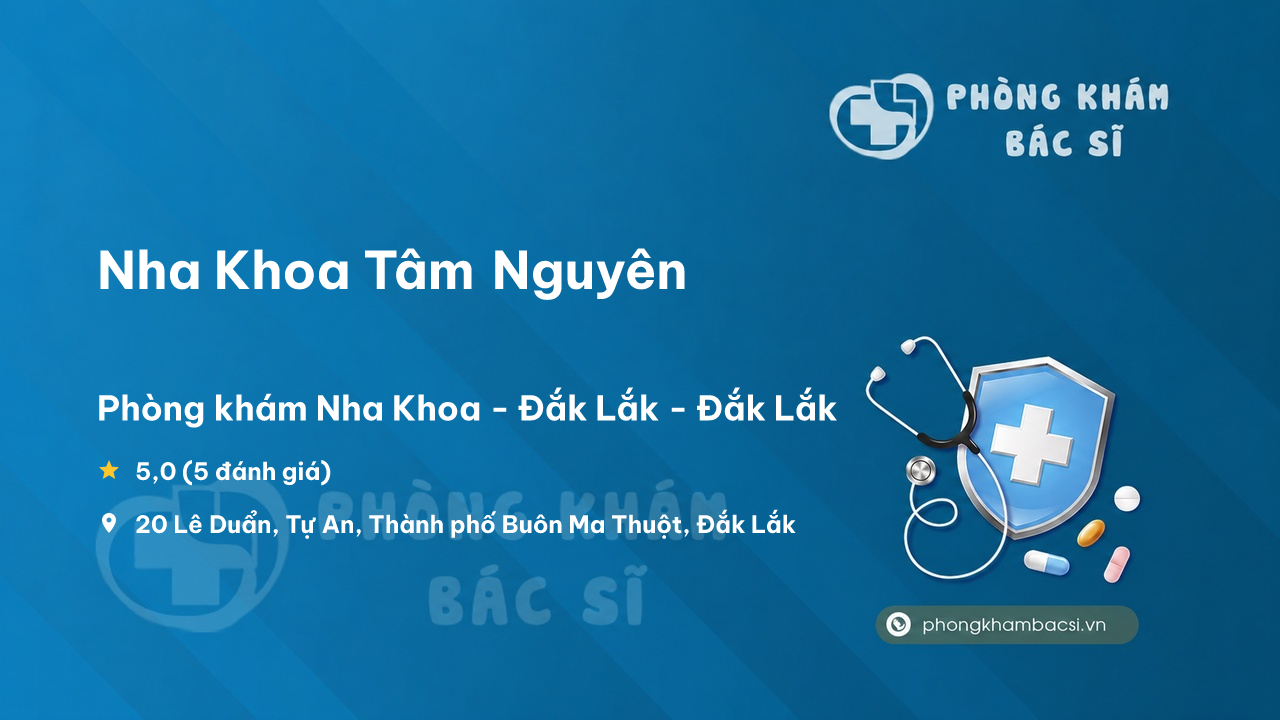 PHÒNG KHÁM
BÁC SĨ

Nha Khoa Tâm Nguyên

Phòng khám Nha Khoa - Đắk Lắk - Đắk Lắk

5,0 (5 đánh giá)

20 Lê Duẩn, Tự An, Thành phố Buôn Ma Thuột, Đắk Lắk

PHÒNG KHÁM
BÁC SĨ

phongkhambacsi.vn